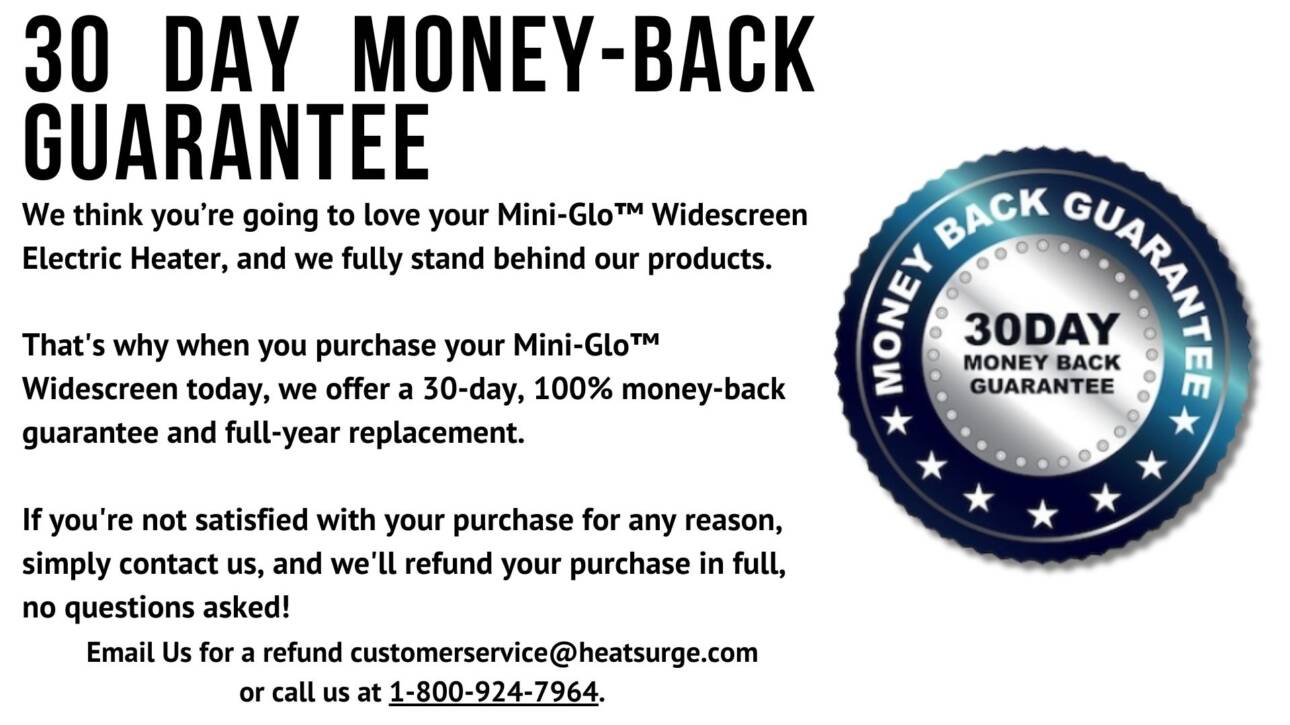 30 DAY MONEY-BACK GUARANTEE

We think you're going to love your Mini-Glo™ Widescreen Electric Heater, and we fully stand behind our products.

That's why when you purchase your Mini-Glo™ Widescreen today, we offer a 30-day, 100% money-back guarantee and full-year replacement.

If you're not satisfied with your purchase for any reason, simply contact us, and we'll refund your purchase in full, no questions asked!

Email Us for a refund customerservice@heatsurge.com or call us at 1-800-924-7964.

MONEY BACK GUARANTEE

30DAY MONEY BACK GUARANTEE